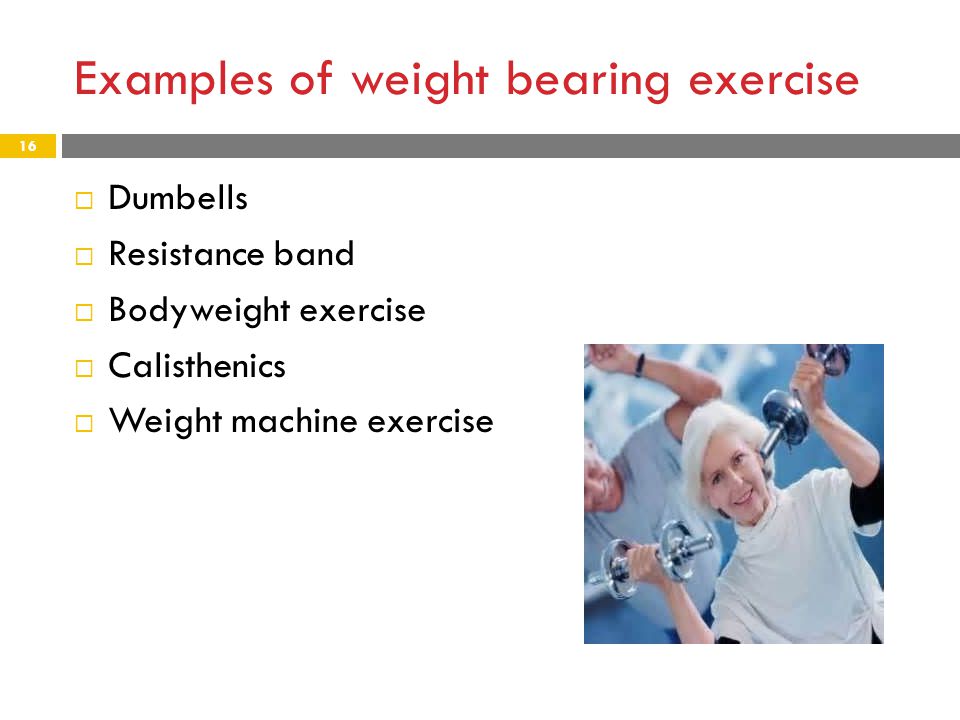 Examples of weight bearing exercise

16

□ Dumbells
□ Resistance band
□ Bodyweight exercise
□ Calisthenics
□ Weight machine exercise